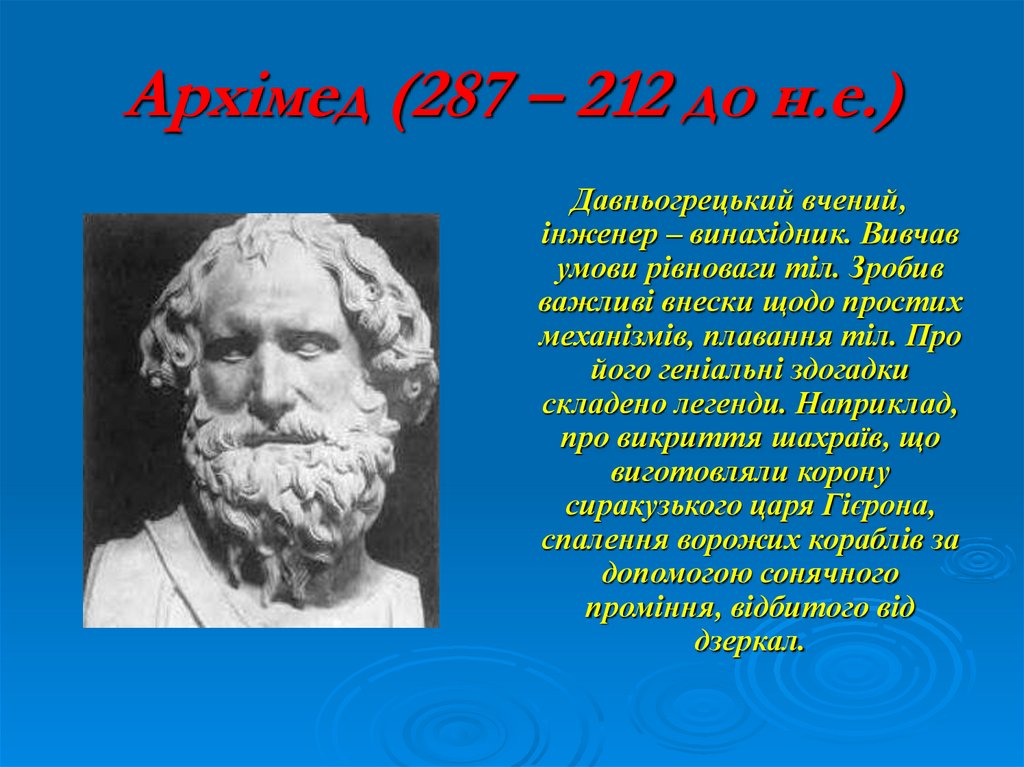 Архімед (287 – 212 до н.е.)

Давньогрецький вчений, інженер – винахідник. Вивчав умови рівноваги тіл. Зробив важливі внески щодо простих механізмів, плавання тіл. Про його геніальні здогадки складено легенди. Наприклад, про викриття шахраїв, що виготовляли корону сиракузького царя Гієрона, спалення ворожих кораблів за допомогою сонячного проміння, відбитого від дзеркал.